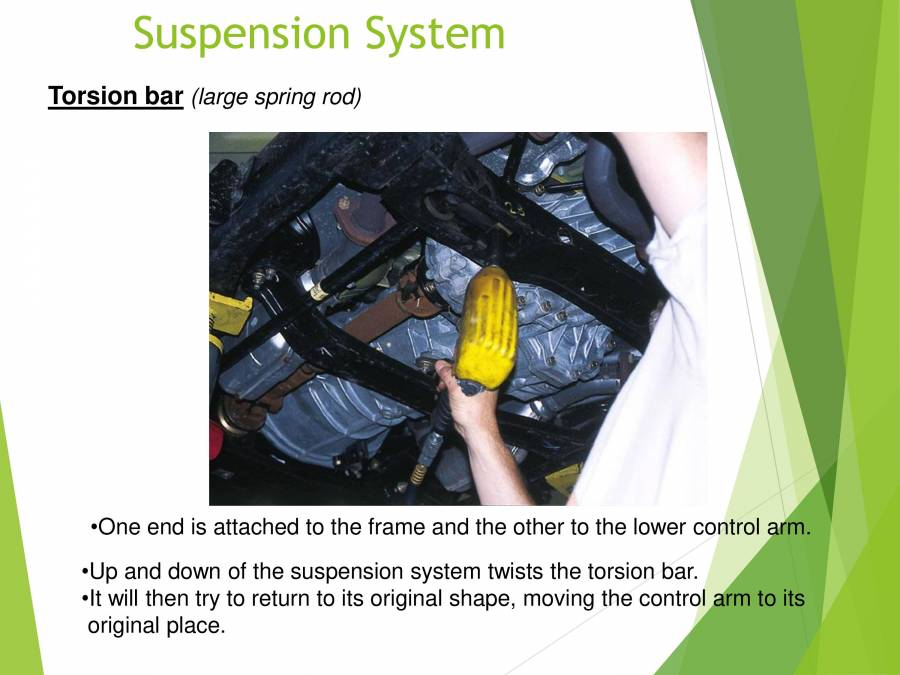 Suspension System

Torsion bar (large spring rod)

•One end is attached to the frame and the other to the lower control arm.

•Up and down of the suspension system twists the torsion bar.
•It will then try to return to its original shape, moving the control arm to its original place.